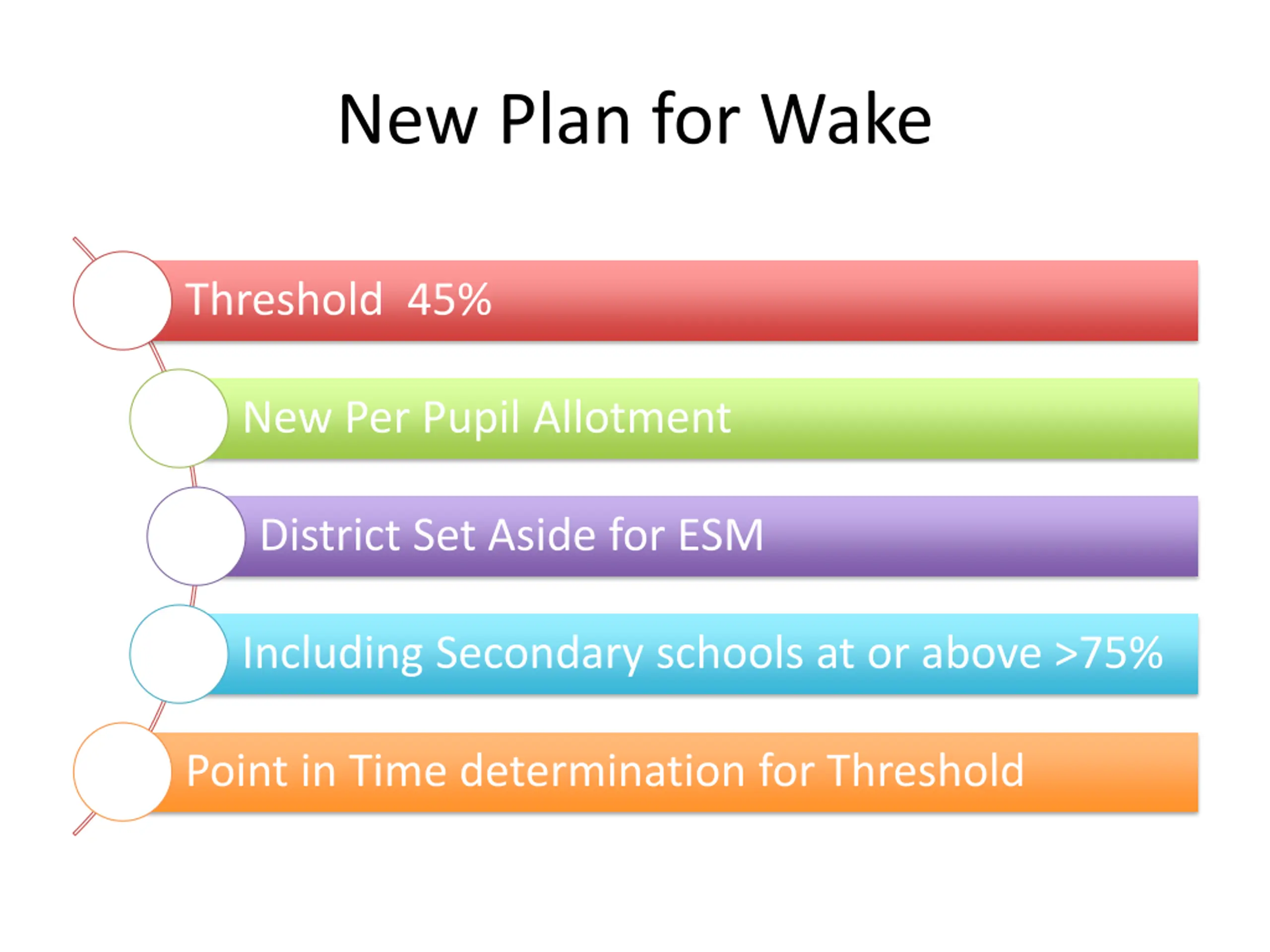 New Plan for Wake

Threshold 45%

New Per Pupil Allotment

District Set Aside for ESM

Including Secondary schools at or above >75%

Point in Time determination for Threshold